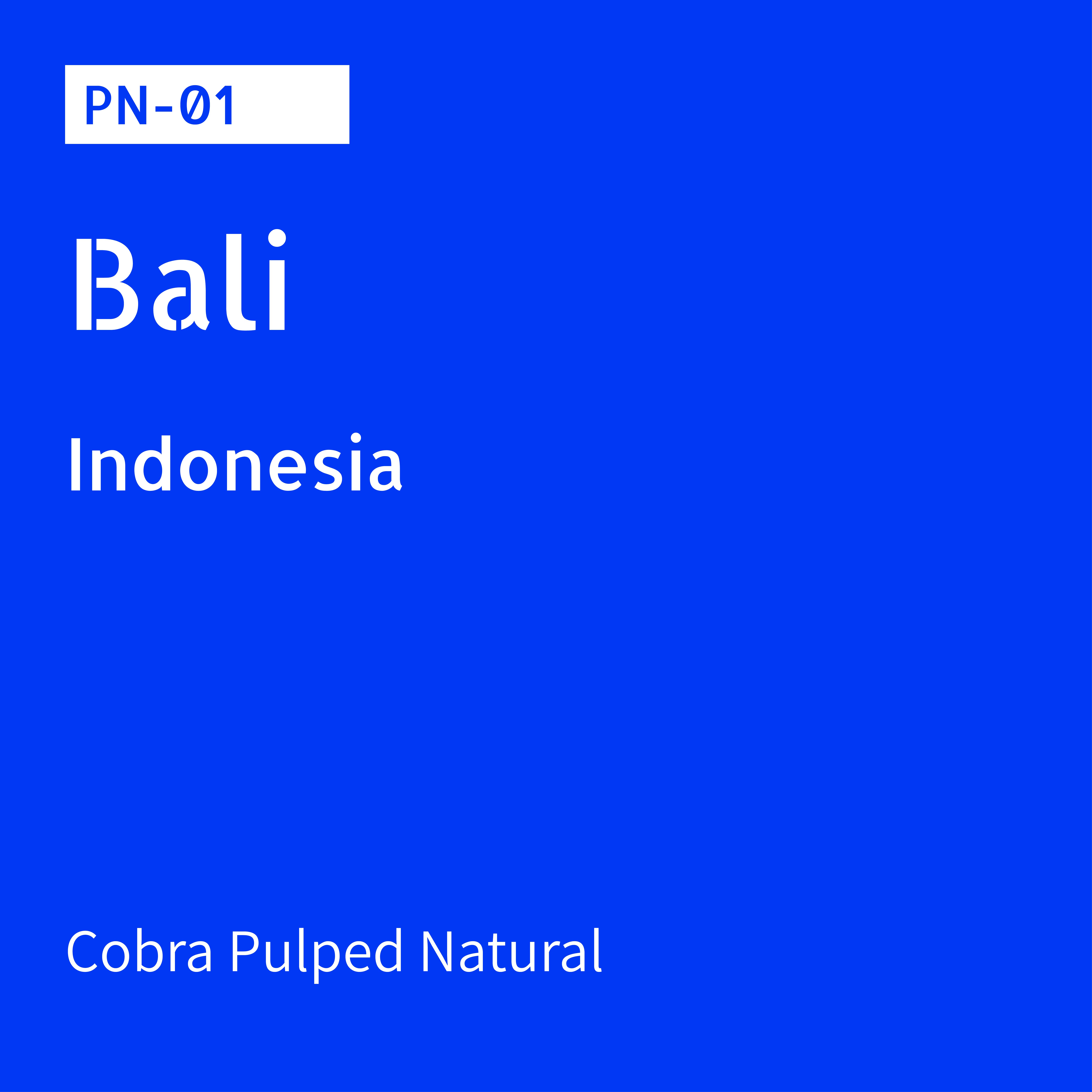 PN-01

Bali

Indonesia

Cobra Pulped Natural